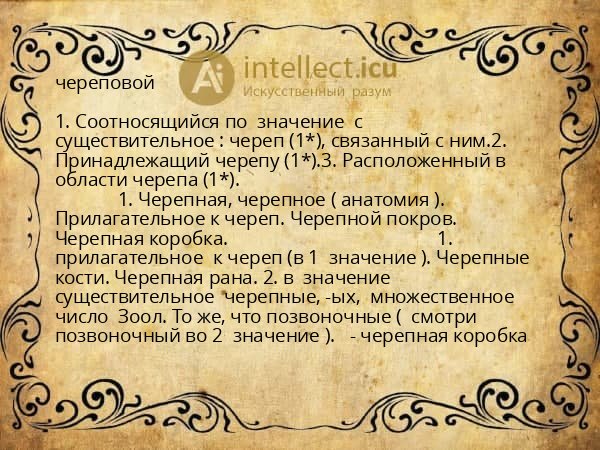 Ai intellect.icu
Искусственный разум

череповой

1. Соотносящийся по значение с существительное : череп (1*), связанный с ним.2. Принадлежащий черепу (1*).3. Расположенный в области черепа (1*).
1. Черепная, черепное ( анатомия ). Прилагательное к череп. Черепной покров. Черепная коробка. 1. прилагательное к череп (в 1 значение ). Черепные кости. Черепная рана. 2. в значение существительное черепные, -ых, множественное число Зоол. То же, что позвоночные ( смотри позвоночный во 2 значение ). - черепная коробка